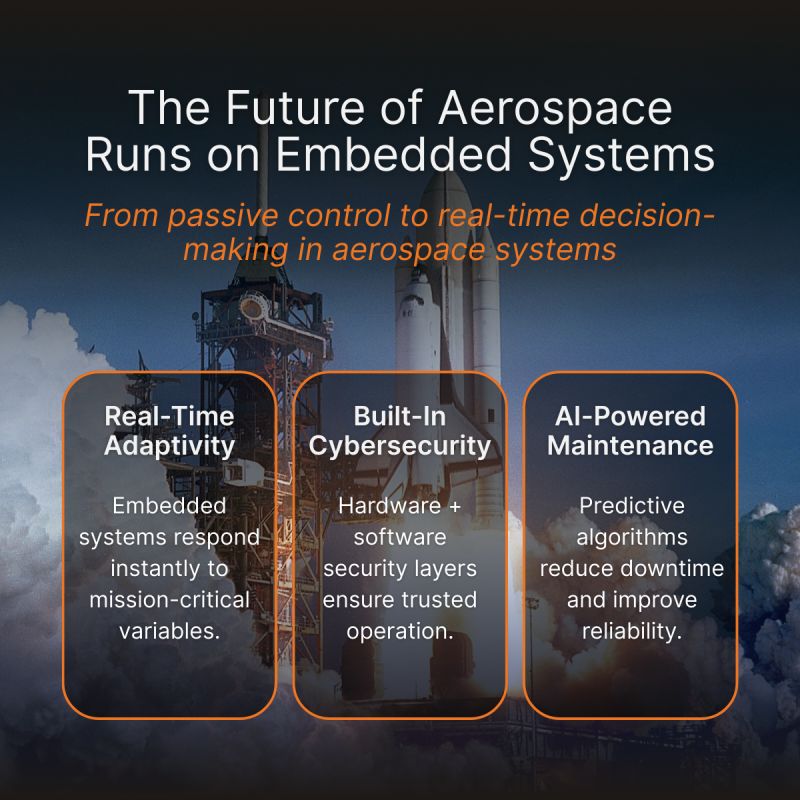 The Future of Aerospace Runs on Embedded Systems

From passive control to real-time decision-making in aerospace systems

Real-Time Adaptivity

Embedded systems respond instantly to mission-critical variables.

Built-In Cybersecurity

Hardware + software security layers ensure trusted operation.

AI-Powered Maintenance

Predictive algorithms reduce downtime and improve reliability.